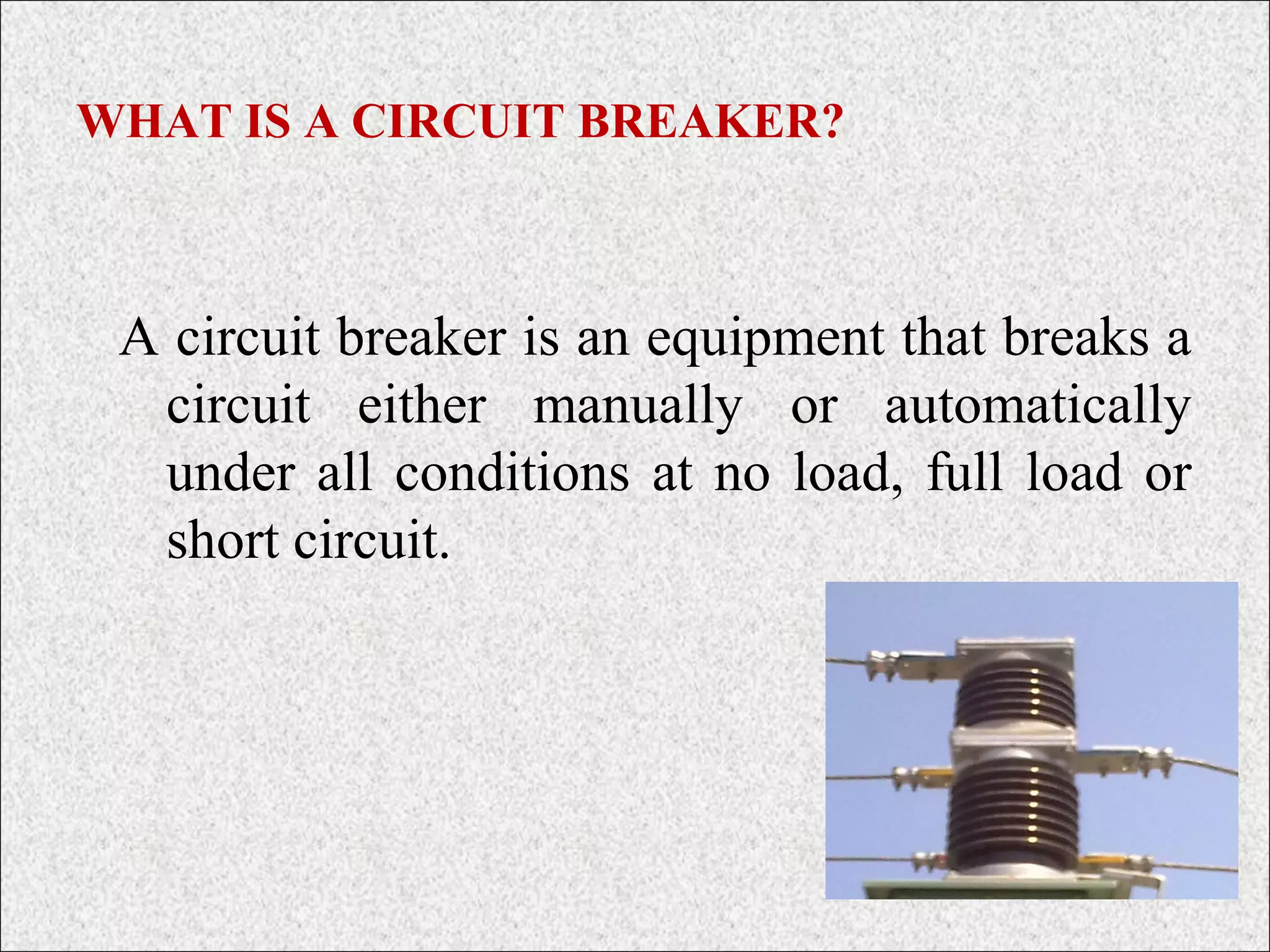 WHAT IS A CIRCUIT BREAKER?

A circuit breaker is an equipment that breaks a circuit either manually or automatically under all conditions at no load, full load or short circuit.